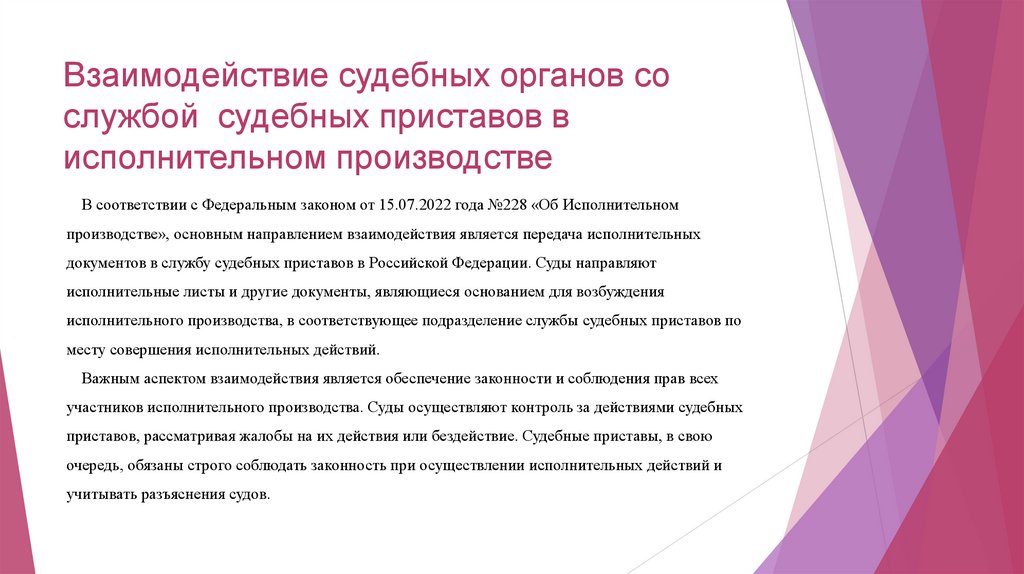 Взаимодействие судебных органов со службой  судебных приставов в исполнительном производстве

В соответствии с Федеральным законом от 15.07.2022 года №228 «Об Исполнительном производстве», основным направлением взаимодействия является передача исполнительных документов в службу судебных приставов в Российской Федерации. Суды направляют исполнительные листы и другие документы, являющиеся основанием для возбуждения исполнительного производства, в соответствующее подразделение службы судебных приставов по месту совершения исполнительных действий.

Важным аспектом взаимодействия является обеспечение законности и соблюдения прав всех участников исполнительного производства. Суды осуществляют контроль за действиями судебных приставов, рассматривая жалобы на их действия или бездействие. Судебные приставы, в свою очередь, обязаны строго соблюдать законность при осуществлении исполнительных действий и учитывать разъяснения судов.